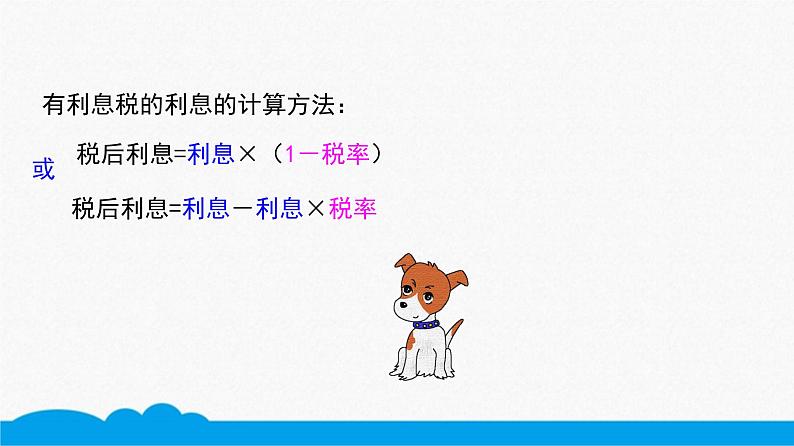 有利息税的利息的计算方法：

税后利息=利息×（1－税率）

或

税后利息=利息－利息×税率